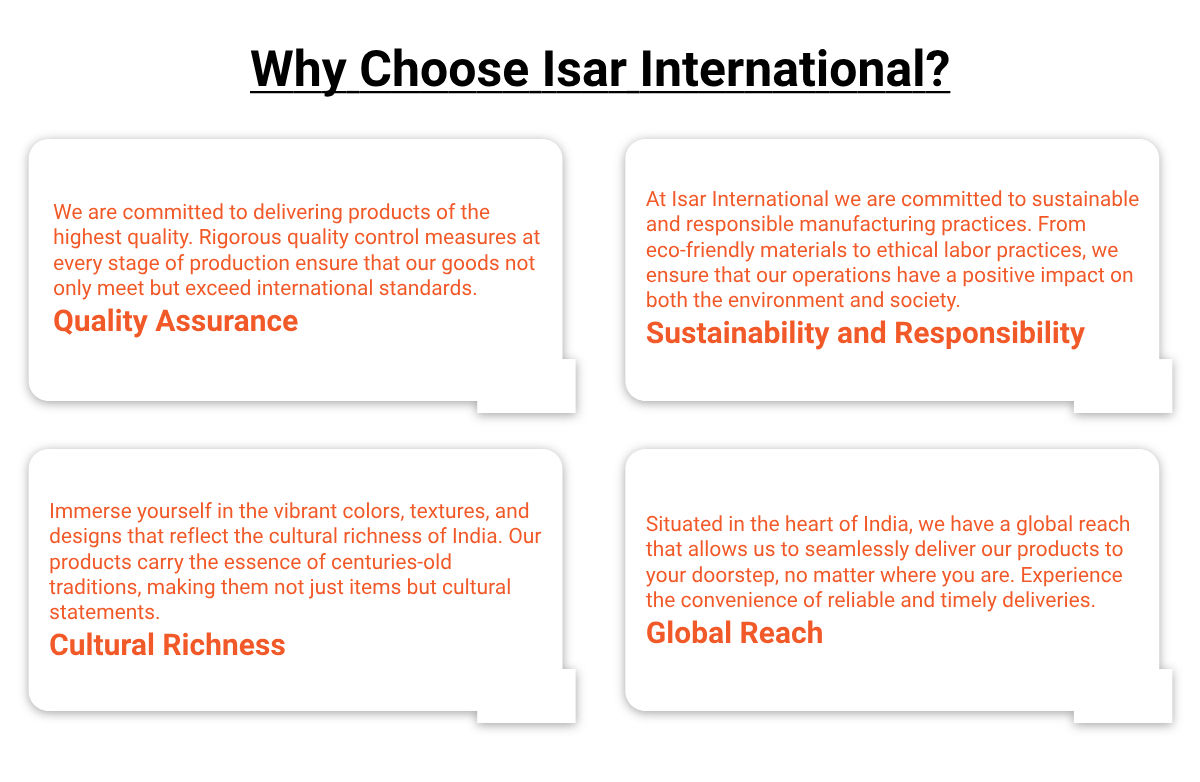 Why Choose Isar International?

We are committed to delivering products of the highest quality. Rigorous quality control measures at every stage of production ensure that our goods not only meet but exceed international standards.

Quality Assurance

At Isar International we are committed to sustainable and responsible manufacturing practices. From eco-friendly materials to ethical labor practices, we ensure that our operations have a positive impact on both the environment and society.

Sustainability and Responsibility

Immerse yourself in the vibrant colors, textures, and designs that reflect the cultural richness of India. Our products carry the essence of centuries-old traditions, making them not just items but cultural statements.

Cultural Richness

Situated in the heart of India, we have a global reach that allows us to seamlessly deliver our products to your doorstep, no matter where you are. Experience the convenience of reliable and timely deliveries.

Global Reach